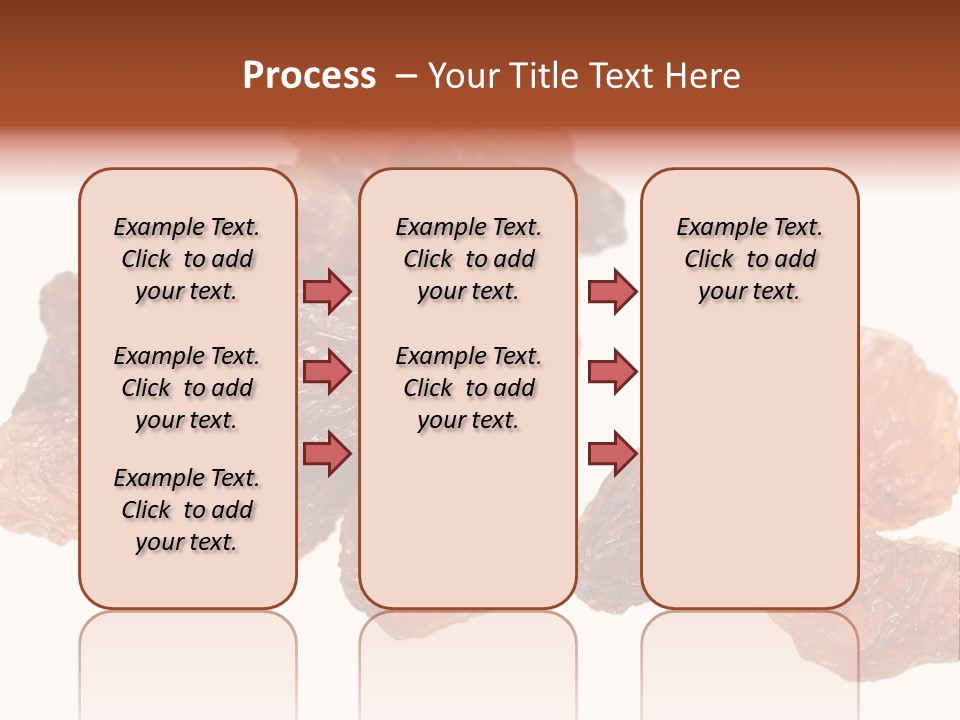 Process – Your Title Text Here

Example Text. Click to add your text.

Example Text. Click to add your text.

Example Text. Click to add your text.

Example Text. Click to add your text.

Example Text. Click to add your text.

Example Text. Click to add your text.